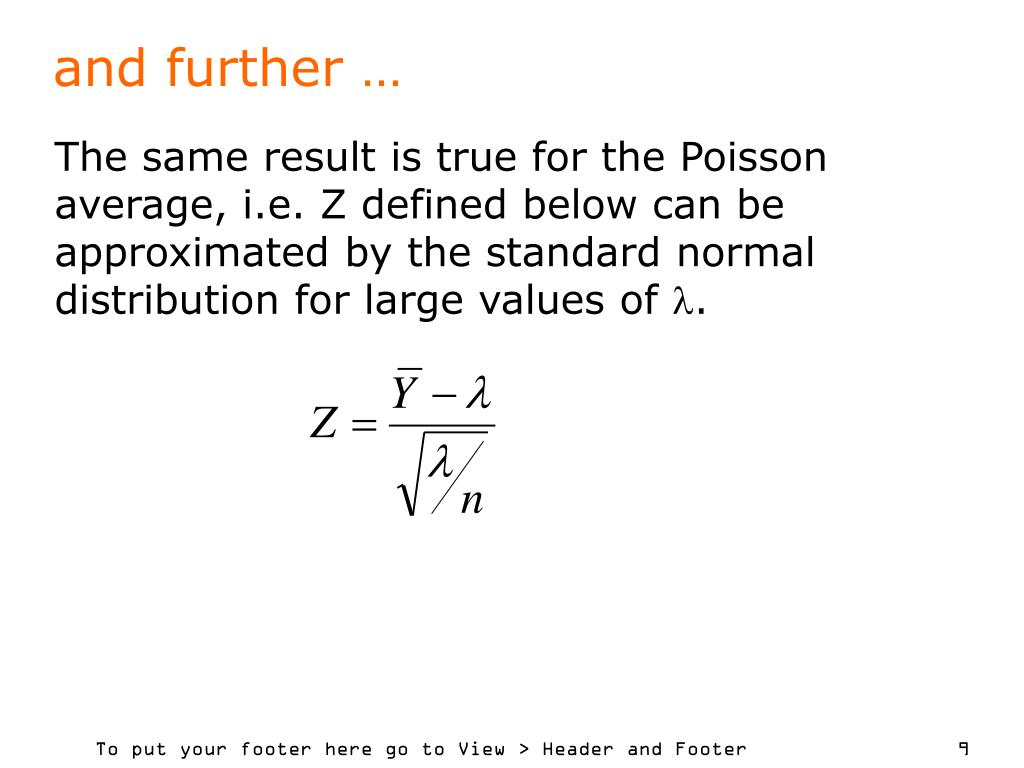 and further …

The same result is true for the Poisson average, i.e. Z defined below can be approximated by the standard normal distribution for large values of $\lambda$.

$Z = \frac{\bar{Y} - \lambda}{\sqrt{\lambda / n}}$

To put your footer here go to View > Header and Footer

9